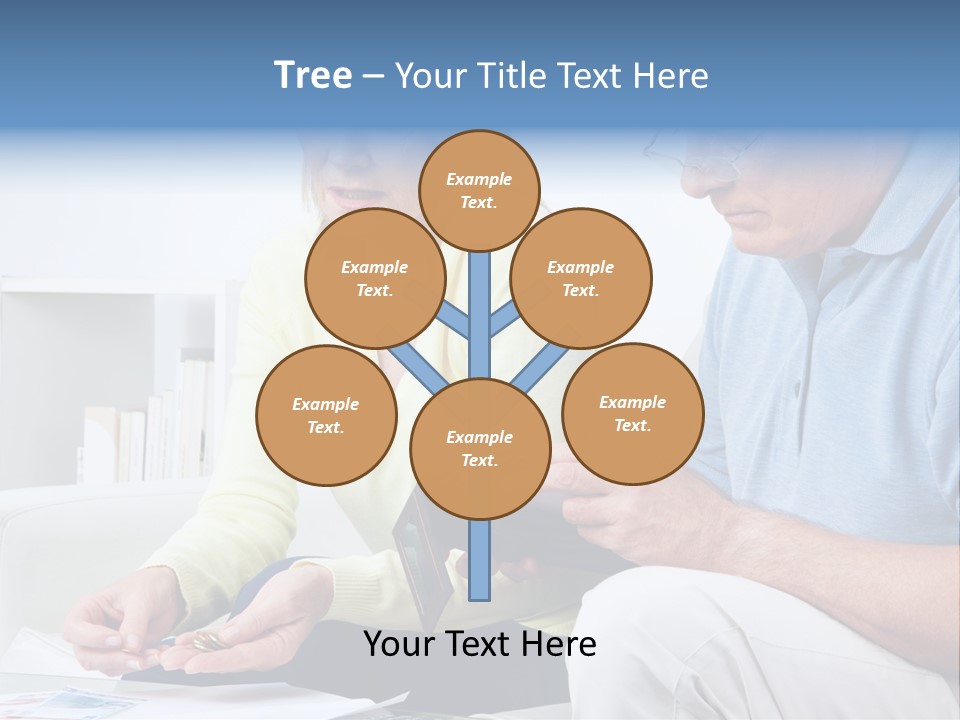 Tree – Your Title Text Here

Example Text.

Example Text.

Example Text.

Example Text.

Example Text.

Example Text.

Your Text Here